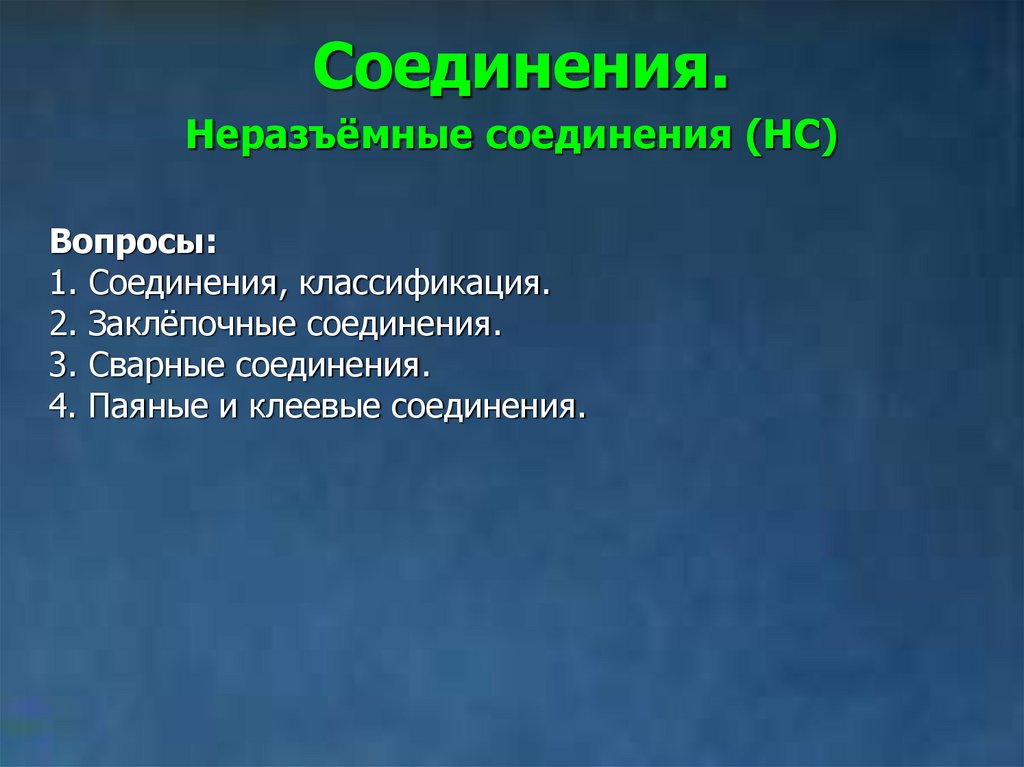 Соединения.

Неразъёмные соединения (НС)

Вопросы:
1. Соединения, классификация.
2. Заклёпочные соединения.
3. Сварные соединения.
4. Паяные и клеевые соединения.